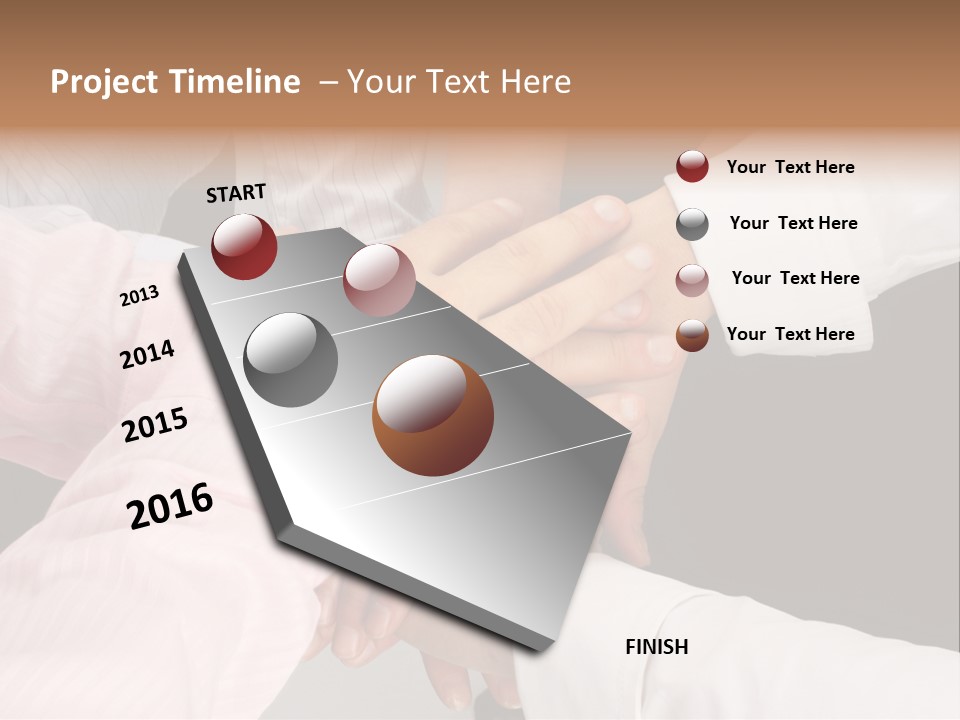 Project Timeline – Your Text Here

START

2013

2014

2015

2016

FINISH

Your Text Here

Your Text Here

Your Text Here

Your Text Here